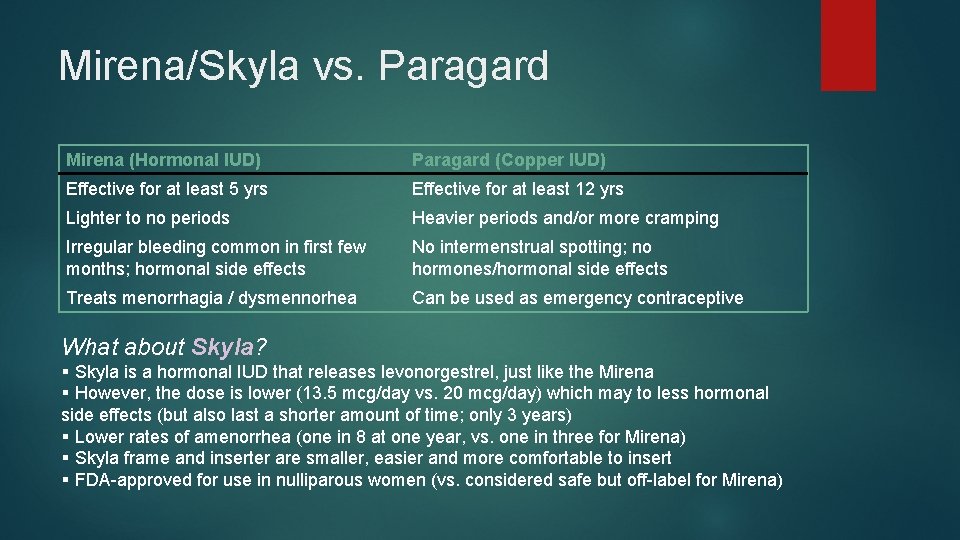 Mirena/Skyla vs. Paragard

| Mirena (Hormonal IUD) | Paragard (Copper IUD) |
|---|---|
| Effective for at least 5 yrs | Effective for at least 12 yrs |
| Lighter to no periods | Heavier periods and/or more cramping |
| Irregular bleeding common in first few months; hormonal side effects | No intermenstrual spotting; no hormones/hormonal side effects |
| Treats menorrhagia / dysmennorhea | Can be used as emergency contraceptive |

What about Skyla?
▪ Skyla is a hormonal IUD that releases levonorgestrel, just like the Mirena
▪ However, the dose is lower (13.5 mcg/day vs. 20 mcg/day) which may to less hormonal side effects (but also last a shorter amount of time; only 3 years)
▪ Lower rates of amenorrhea (one in 8 at one year, vs. one in three for Mirena)
▪ Skyla frame and inserter are smaller, easier and more comfortable to insert
▪ FDA-approved for use in nulliparous women (vs. considered safe but off-label for Mirena)